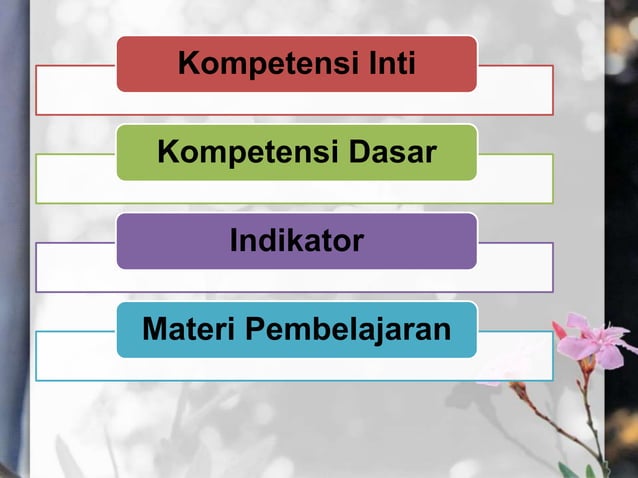 Kompetensi Inti

Kompetensi Dasar

Indikator

Materi Pembelajaran